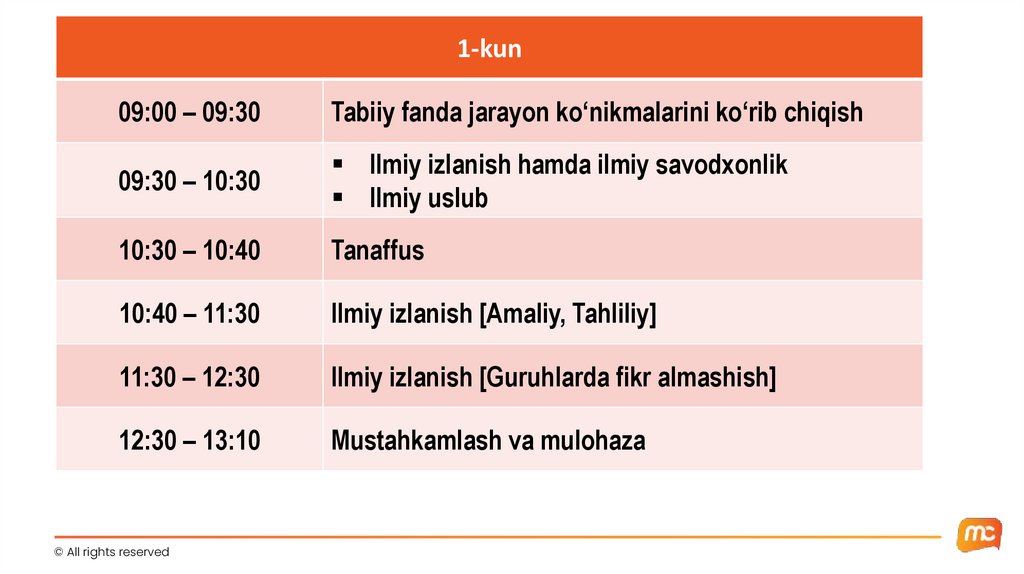 | 1-kun | |
|---|---|
| 09:00 – 09:30 | Tabiiy fanda jarayon ko‘nikmalarini ko‘rib chiqish |
| 09:30 – 10:30 | ▪ Ilmiy izlanish hamda ilmiy savodxonlik ▪ Ilmiy uslub |
| 10:30 – 10:40 | Tanaffus |
| 10:40 – 11:30 | Ilmiy izlanish [Amaliy, Tahliliy] |
| 11:30 – 12:30 | Ilmiy izlanish [Guruhlarda fikr almashish] |
| 12:30 – 13:10 | Mustahkamlash va mulohaza |

© All rights reserved

mc